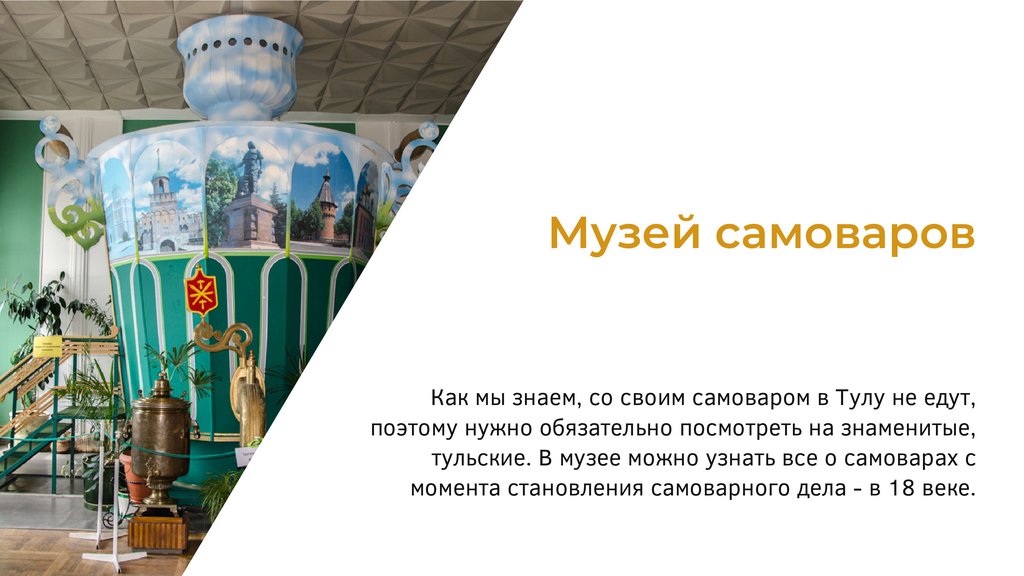 Музей самоваров

Как мы знаем, со своим самоваром в Тулу не едут, поэтому нужно обязательно посмотреть на знаменитые, тульские. В музее можно узнать все о самоварах с момента становления самоварного дела - в 18 веке.